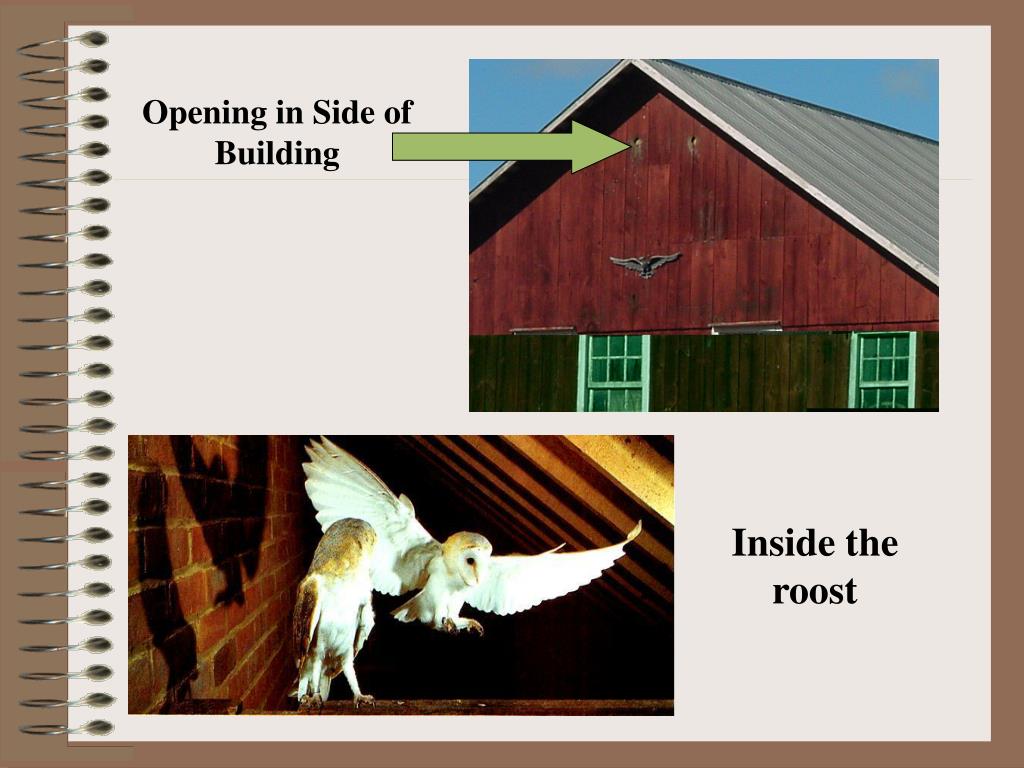 Opening in Side of Building

Inside the roost